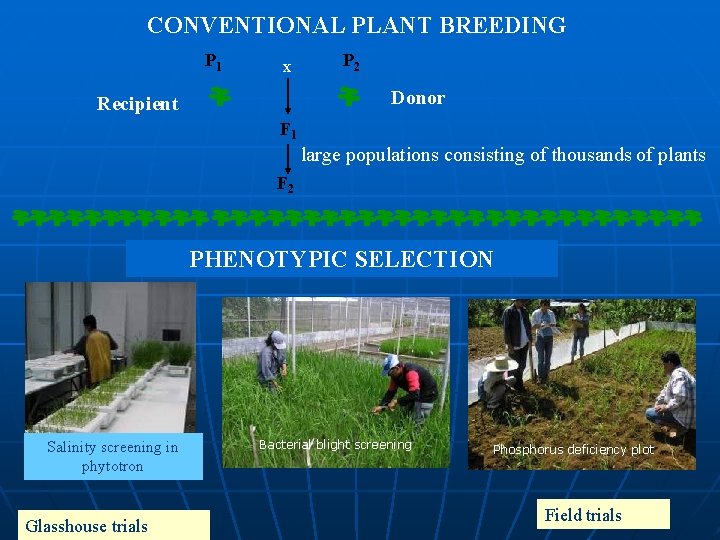 CONVENTIONAL PLANT BREEDING

$P_1$ x $P_2$

Recipient Donor

$F_1$

large populations consisting of thousands of plants

$F_2$

PHENOTYPIC SELECTION

Salinity screening in phytotron

Bacterial blight screening

Phosphorus deficiency plot

Glasshouse trials

Field trials